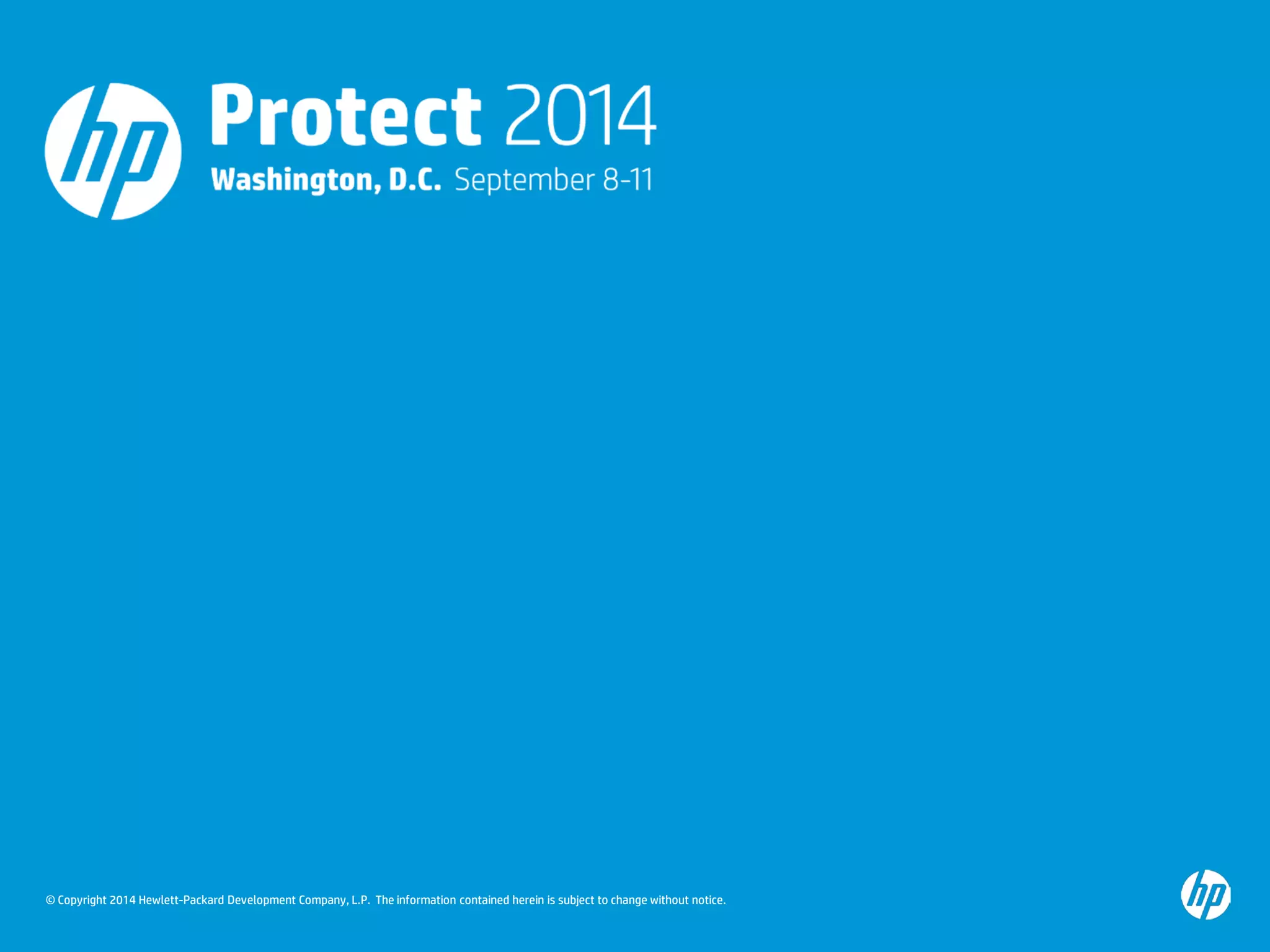 hp

Protect 2014
Washington, D.C. September 8-11

© Copyright 2014 Hewlett-Packard Development Company, L.P. The information contained herein is subject to change without notice.

hp